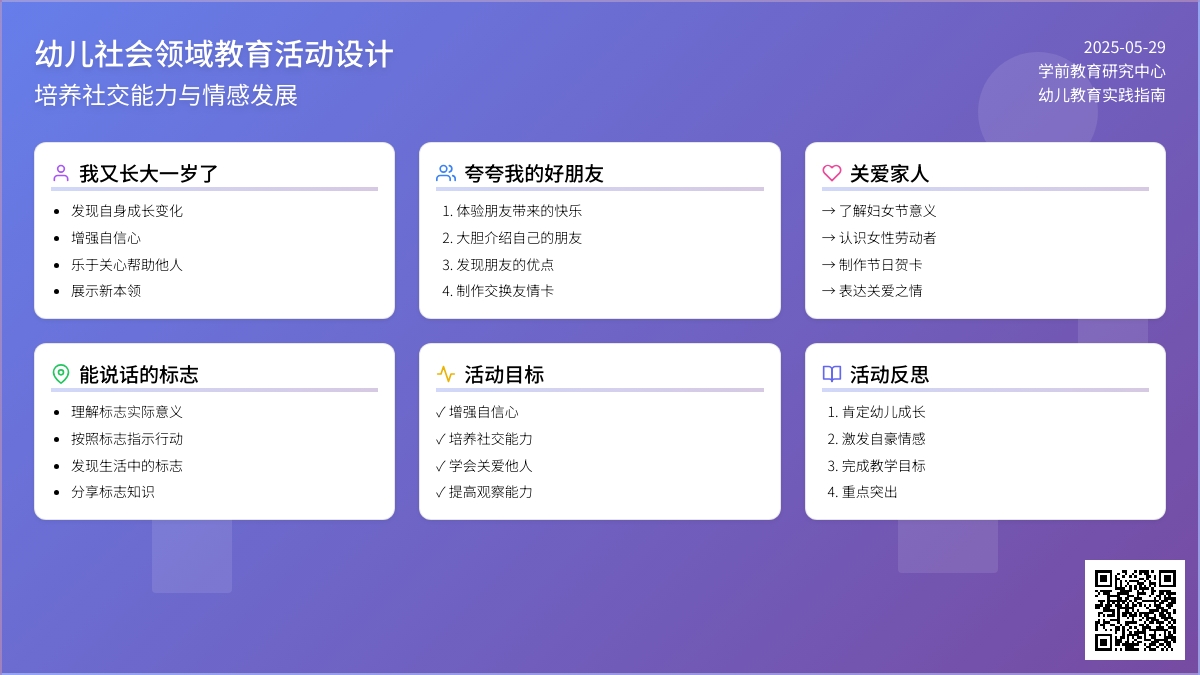 幼儿社会领域教育活动设计
培养社交能力与情感发展

2025-05-29
学前教育研究中心
幼儿教育实践指南

我又长大一岁了
- 发现自身成长变化
- 增强自信心
- 乐于关心帮助他人
- 展示新本领

夸夸我的好朋友
1. 体验朋友带来的快乐
2. 大胆介绍自己的朋友
3. 发现朋友的优点
4. 制作交换友情卡

关爱家人
→ 了解妇女节意义
→ 认识女性劳动者
→ 制作节日贺卡
→ 表达关爱之情

能说话的标志
- 理解标志实际意义
- 按照标志指示行动
- 发现生活中的标志
- 分享标志知识

活动目标
✓ 增强自信心
✓ 培养社交能力
✓ 学会关爱他人
✓ 提高观察能力

活动反思
1. 肯定幼儿成长
2. 激发自豪情感
3. 完成教学目标
4. 重点突出